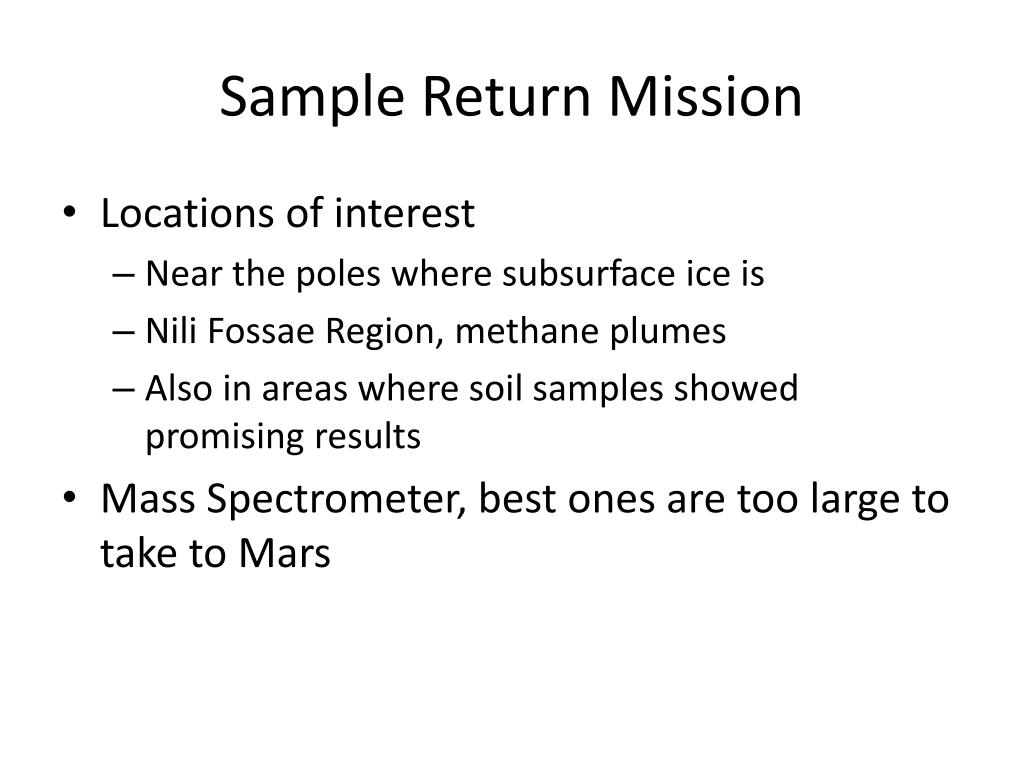 Sample Return Mission

• Locations of interest
– Near the poles where subsurface ice is
– Nili Fossae Region, methane plumes
– Also in areas where soil samples showed promising results
• Mass Spectrometer, best ones are too large to take to Mars